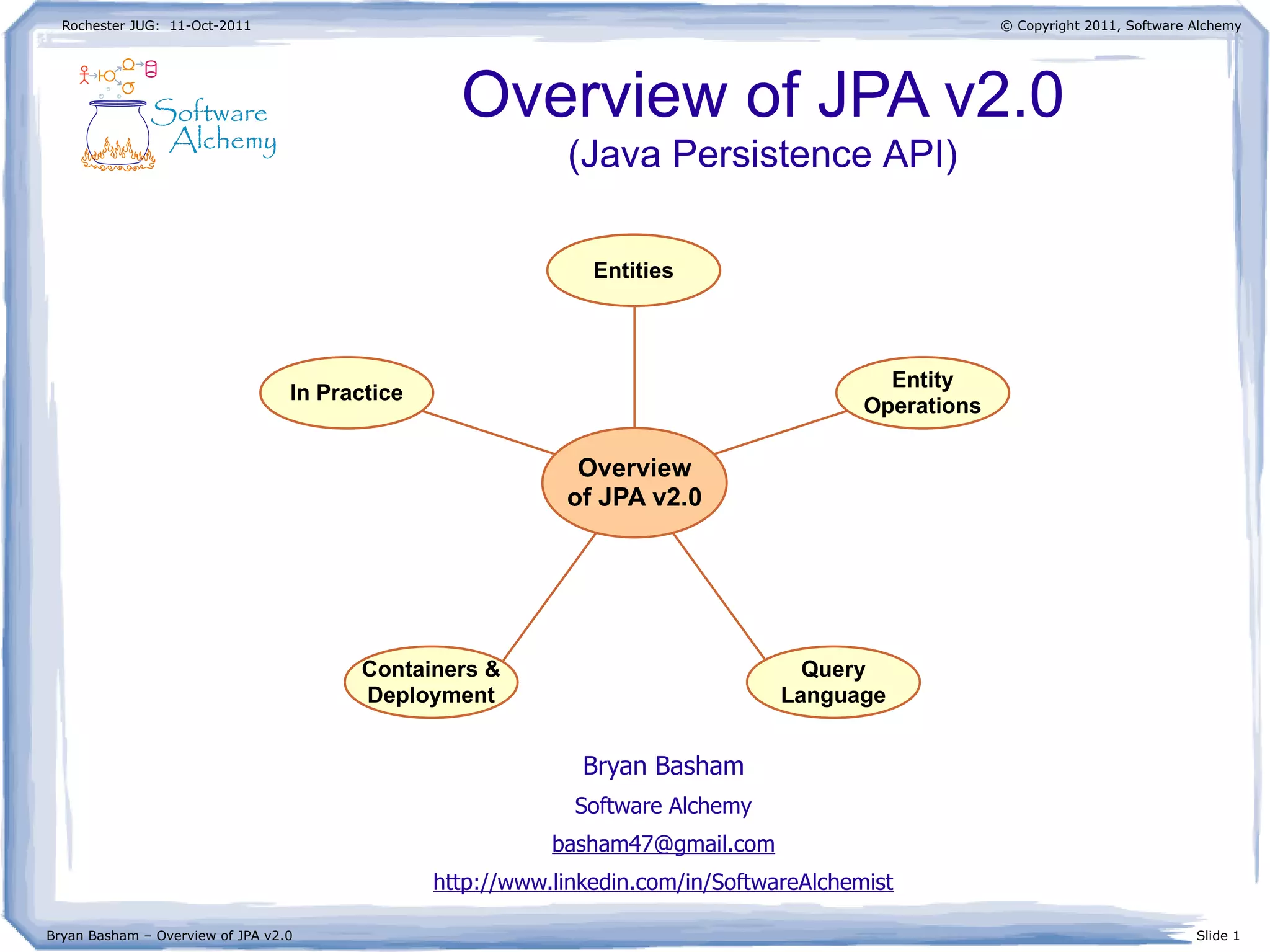 Rochester JUG: 11-Oct-2011

© Copyright 2011, Software Alchemy

Software Alchemy

Overview of JPA v2.0
(Java Persistence API)

Entities

In Practice

Entity Operations

Overview of JPA v2.0

Containers & Deployment

Query Language

Bryan Basham

Software Alchemy

basham47@gmail.com

http://www.linkedin.com/in/SoftwareAlchemist

Bryan Basham – Overview of JPA v2.0

Slide 1